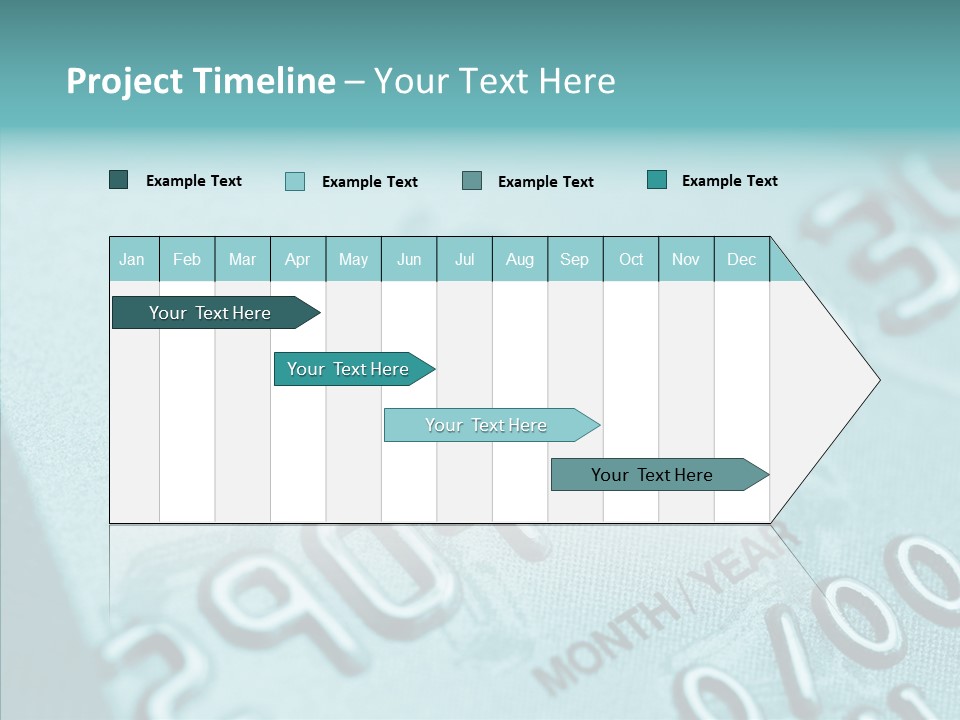 **Project Timeline** – Your Text Here

Example Text Example Text Example Text Example Text

| Jan | Feb | Mar | Apr | May | Jun | Jul | Aug | Sep | Oct | Nov | Dec |
|---|---|---|---|---|---|---|---|---|---|---|---|

Your Text Here

Your Text Here

Your Text Here

Your Text Here

MONTH / YEAR